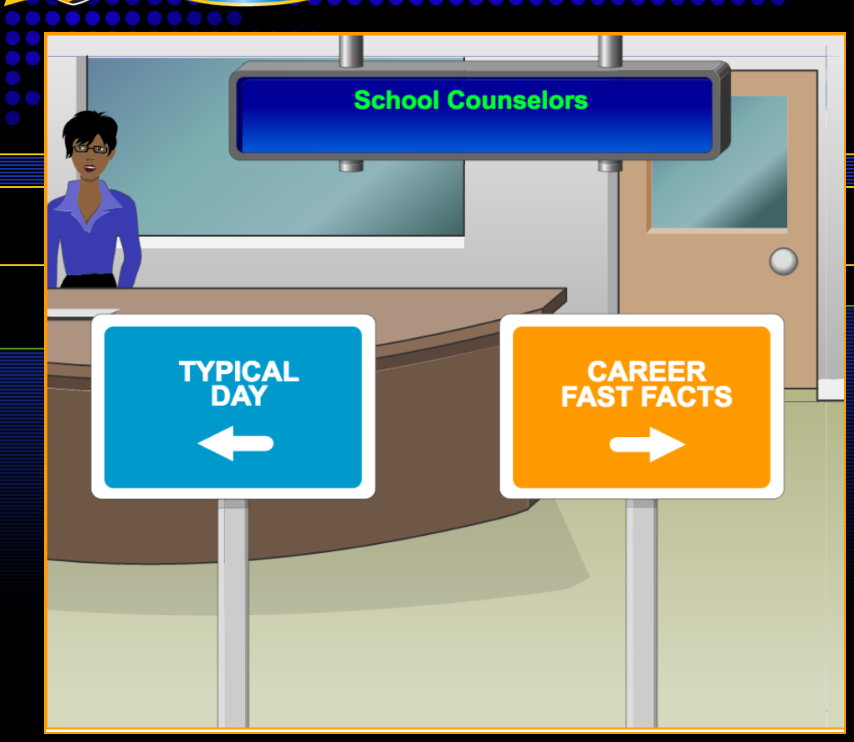 School Counselors

TYPICAL DAY

CAREER FAST FACTS